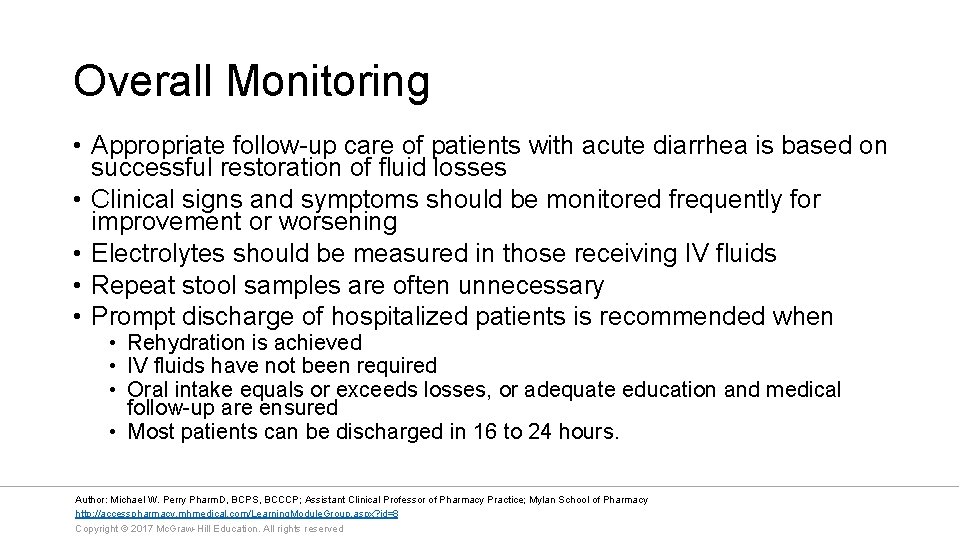 Overall Monitoring

• Appropriate follow-up care of patients with acute diarrhea is based on successful restoration of fluid losses
• Clinical signs and symptoms should be monitored frequently for improvement or worsening
• Electrolytes should be measured in those receiving IV fluids
• Repeat stool samples are often unnecessary
• Prompt discharge of hospitalized patients is recommended when
  • Rehydration is achieved
  • IV fluids have not been required
  • Oral intake equals or exceeds losses, or adequate education and medical follow-up are ensured
  • Most patients can be discharged in 16 to 24 hours.

Author: Michael W. Perry PharmD, BCPS, BCCCP; Assistant Clinical Professor of Pharmacy Practice; Mylan School of Pharmacy
http://accesspharmacy.mhmedical.com/LearningModuleGroup.aspx?id=8
Copyright © 2017 McGraw-Hill Education. All rights reserved